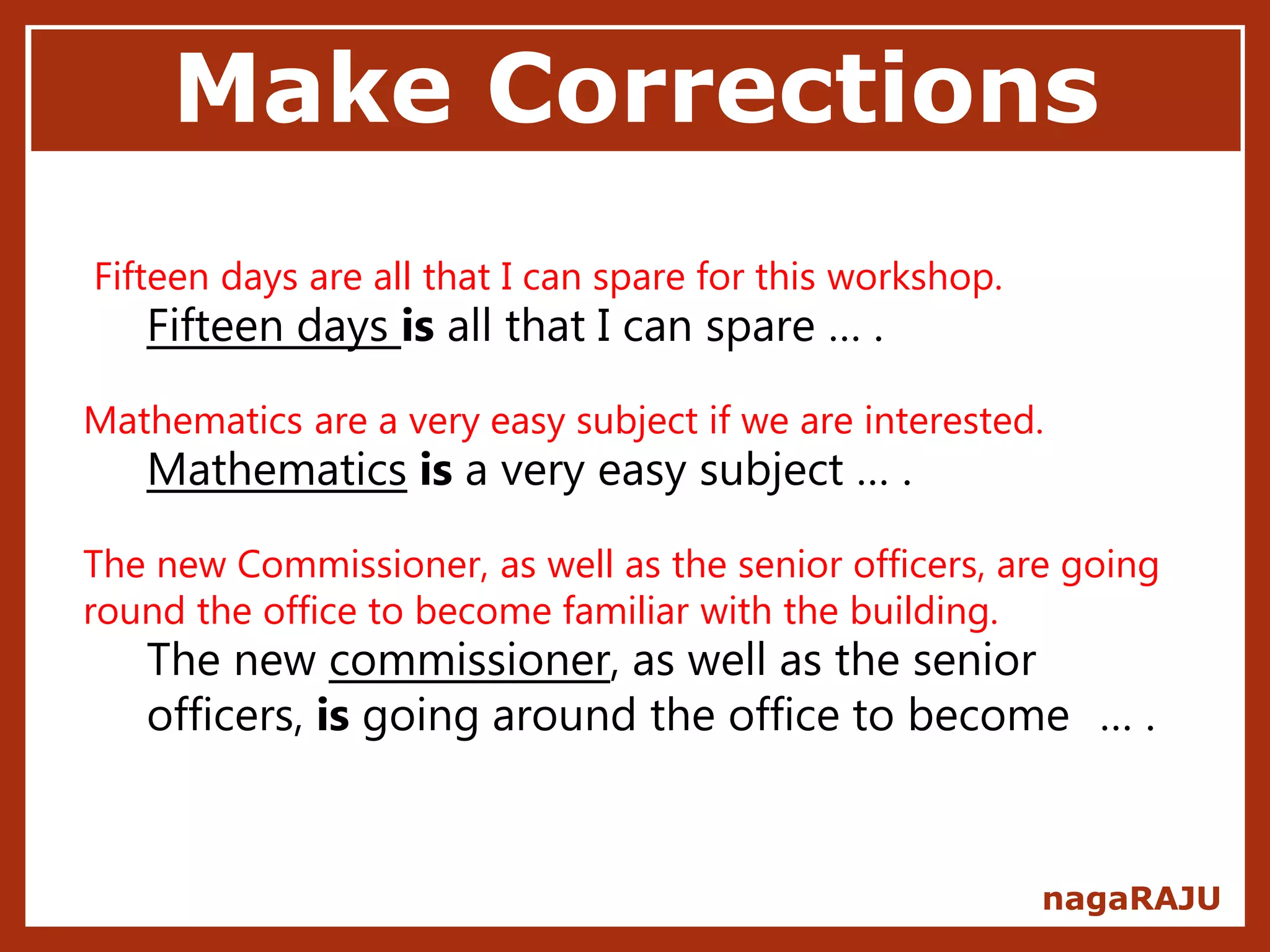 Make Corrections

Fifteen days are all that I can spare for this workshop.

Fifteen days is all that I can spare … .

Mathematics are a very easy subject if we are interested.

Mathematics is a very easy subject … .

The new Commissioner, as well as the senior officers, are going round the office to become familiar with the building.

The new commissioner, as well as the senior officers, is going around the office to become … .

nagaRAJU